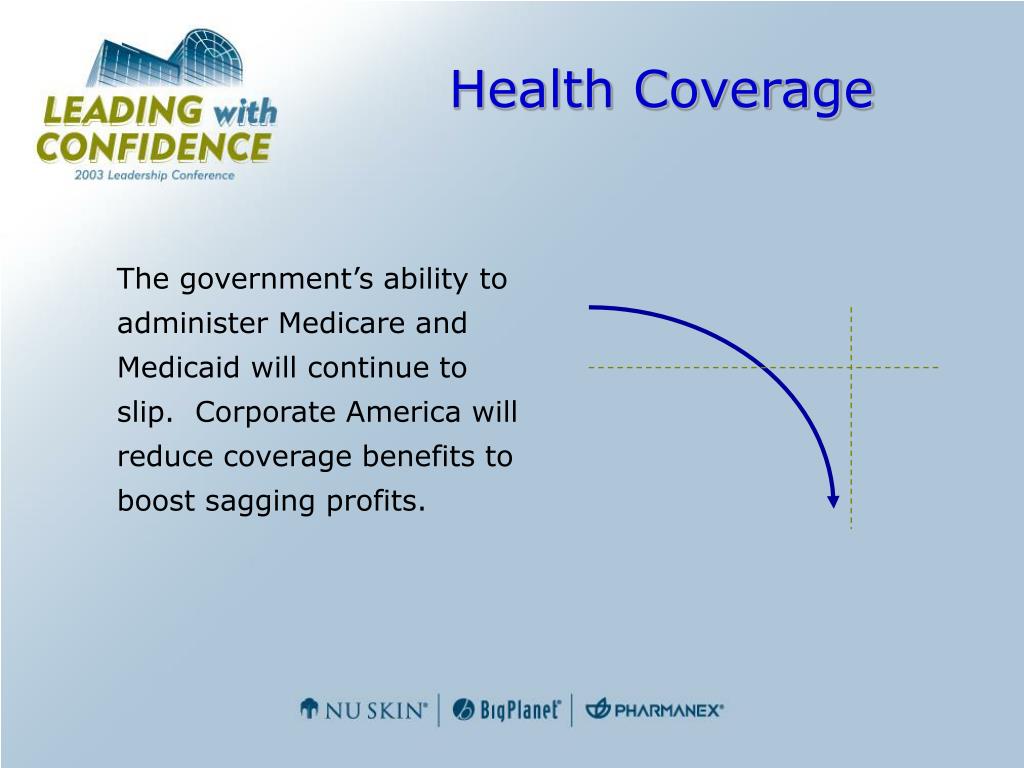 LEADING with CONFIDENCE
2003 Leadership Conference

Health Coverage

The government's ability to administer Medicare and Medicaid will continue to slip. Corporate America will reduce coverage benefits to boost sagging profits.

NU SKIN® | BigPlanet® | PHARMANEX®